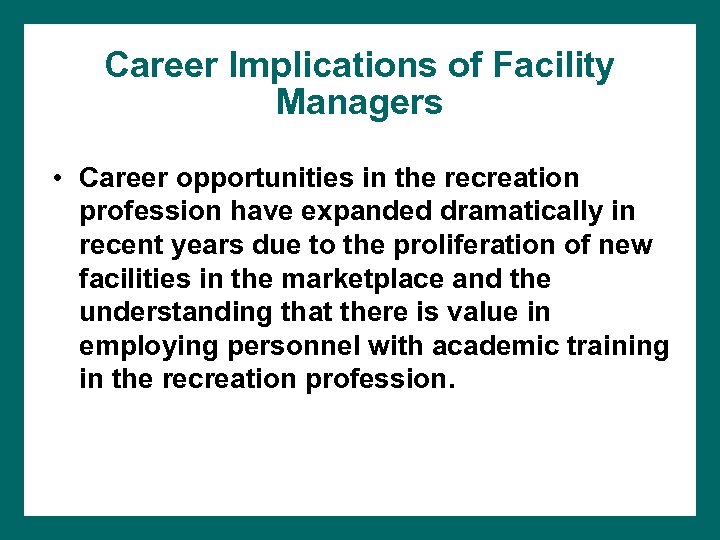 Career Implications of Facility Managers

• Career opportunities in the recreation profession have expanded dramatically in recent years due to the proliferation of new facilities in the marketplace and the understanding that there is value in employing personnel with academic training in the recreation profession.